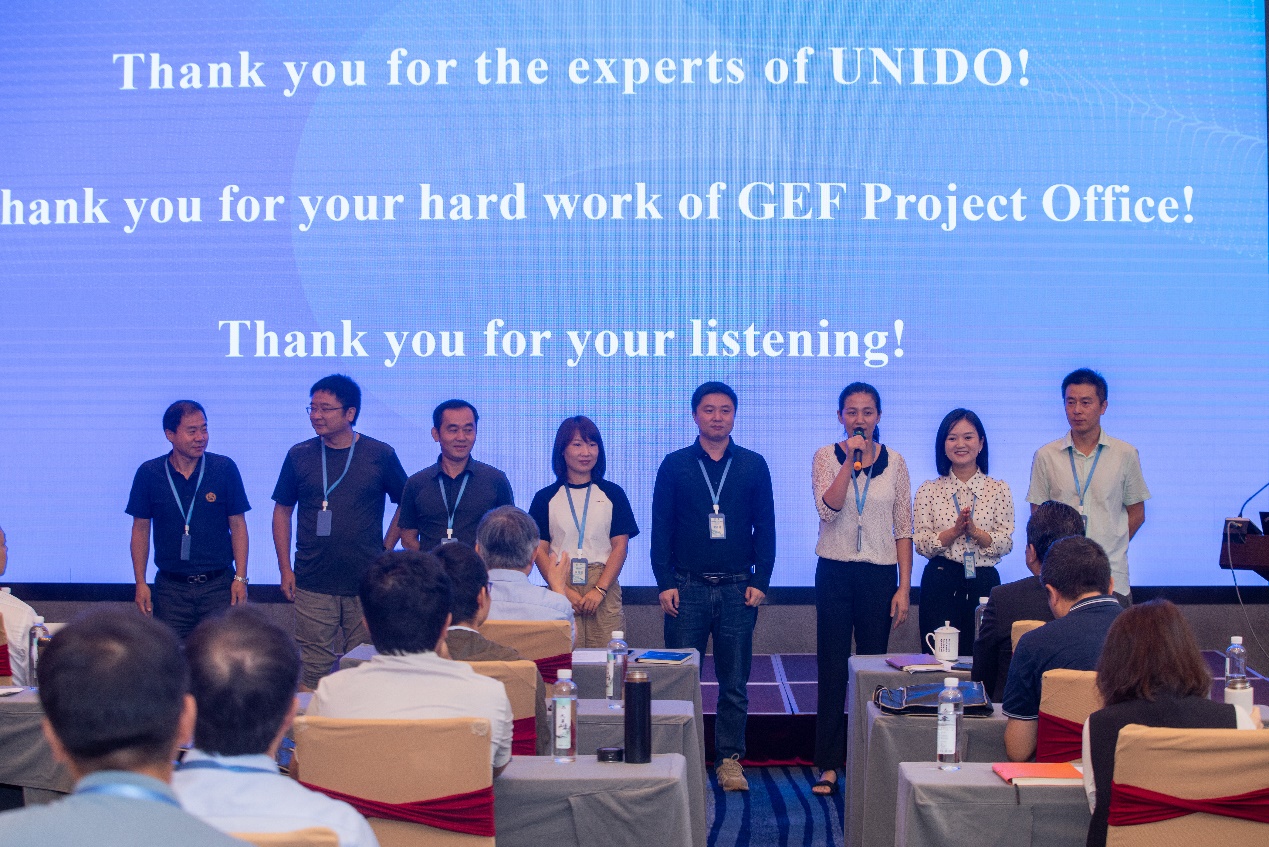 Thank you for the experts of UNIDO!

hank you for your hard work of GEF Project Office!

Thank you for your listening!